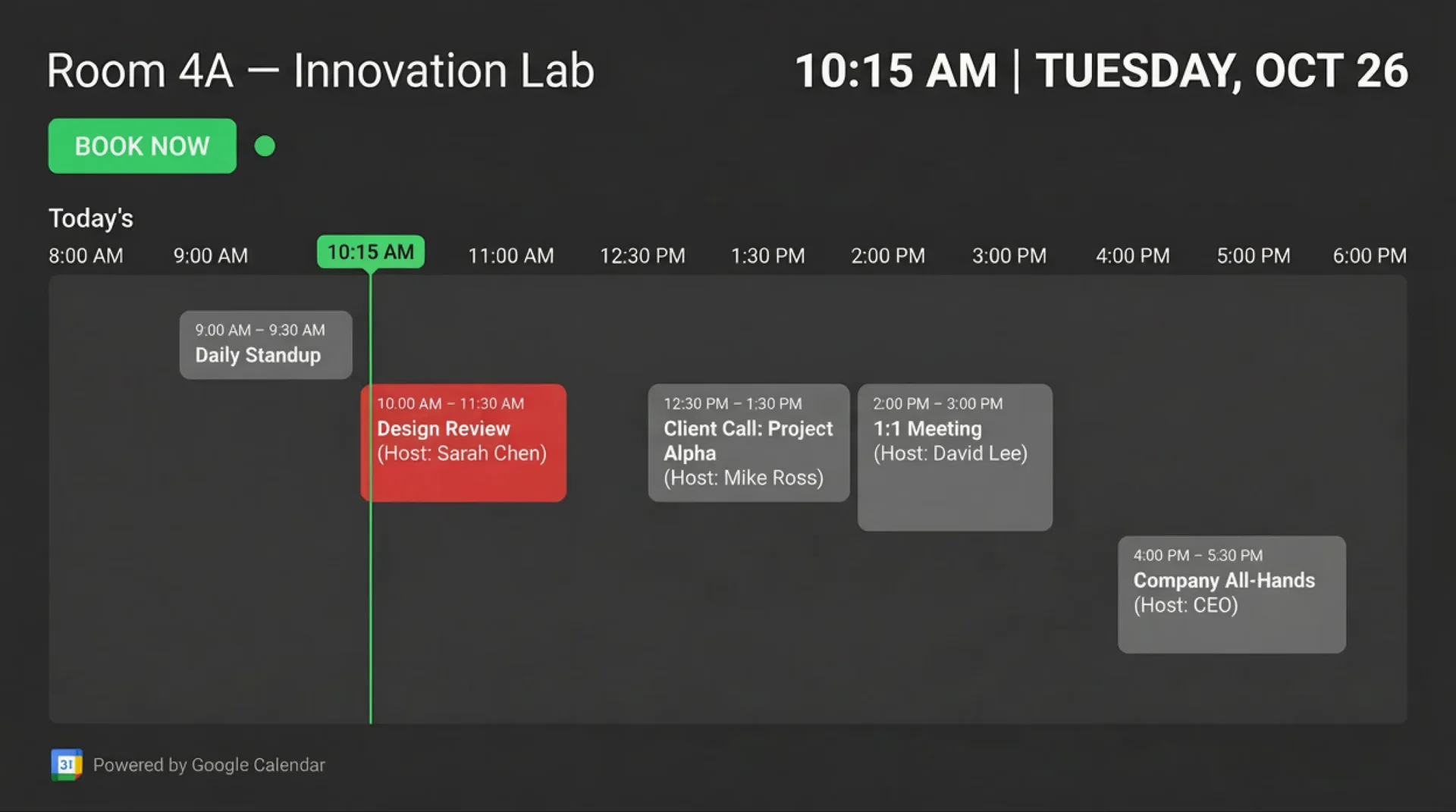 Room 4A — Innovation Lab

10:15 AM | TUESDAY, OCT 26

BOOK NOW

Today's

8:00 AM 9:00 AM 10:15 AM 11:00 AM 12:30 PM 1:30 PM 2:00 PM 3:00 PM 4:00 PM 5:00 PM 6:00 PM

9.00 AM – 9.30 AM
Daily Standup

10.00 AM – 11:30 AM
Design Review
(Host: Sarah Chen)

12:30 PM – 1:30 PM
Client Call: Project Alpha
(Host: Mike Ross)

2:00 PM – 3:00 PM
1:1 Meeting
(Host: David Lee)

4:00 PM – 5:30 PM
Company All-Hands
(Host: CEO)

31 Powered by Google Calendar